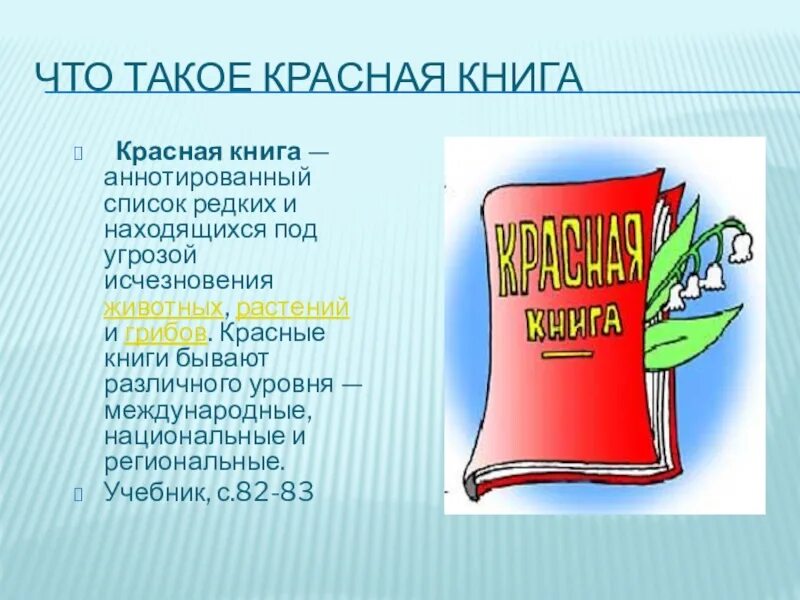 ЧТО ТАКОЕ КРАСНАЯ КНИГА

Красная книга — аннотированный список редких и находящихся под угрозой исчезновения животных, растений и грибов. Красные книги бывают различного уровня — международные, национальные и региональные.

Учебник, с.82-83

КРАСНАЯ КНИГА